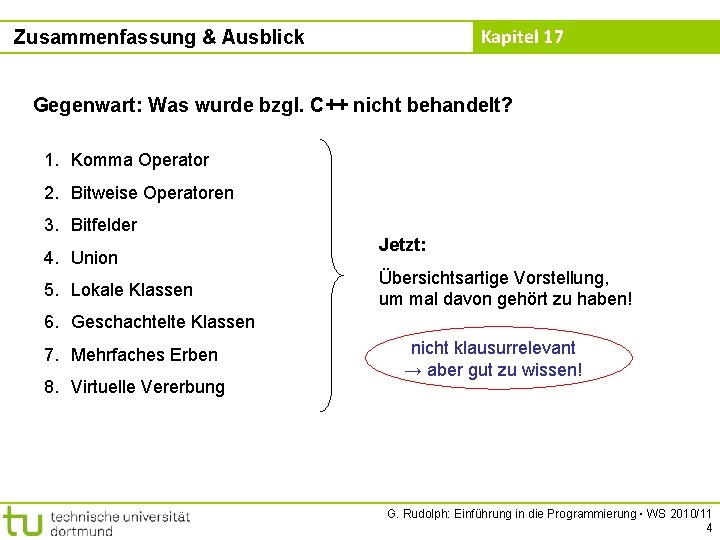 Zusammenfassung & Ausblick

Kapitel 17

Gegenwart: Was wurde bzgl. C++ nicht behandelt?

1. Komma Operator
2. Bitweise Operatoren
3. Bitfelder
4. Union
5. Lokale Klassen
6. Geschachtelte Klassen
7. Mehrfaches Erben
8. Virtuelle Vererbung

Jetzt:

Übersichtsartige Vorstellung, um mal davon gehört zu haben!

nicht klausurrelevant
→ aber gut zu wissen!

tu technische universität dortmund

G. Rudolph: Einführung in die Programmierung ▪ WS 2010/11
4